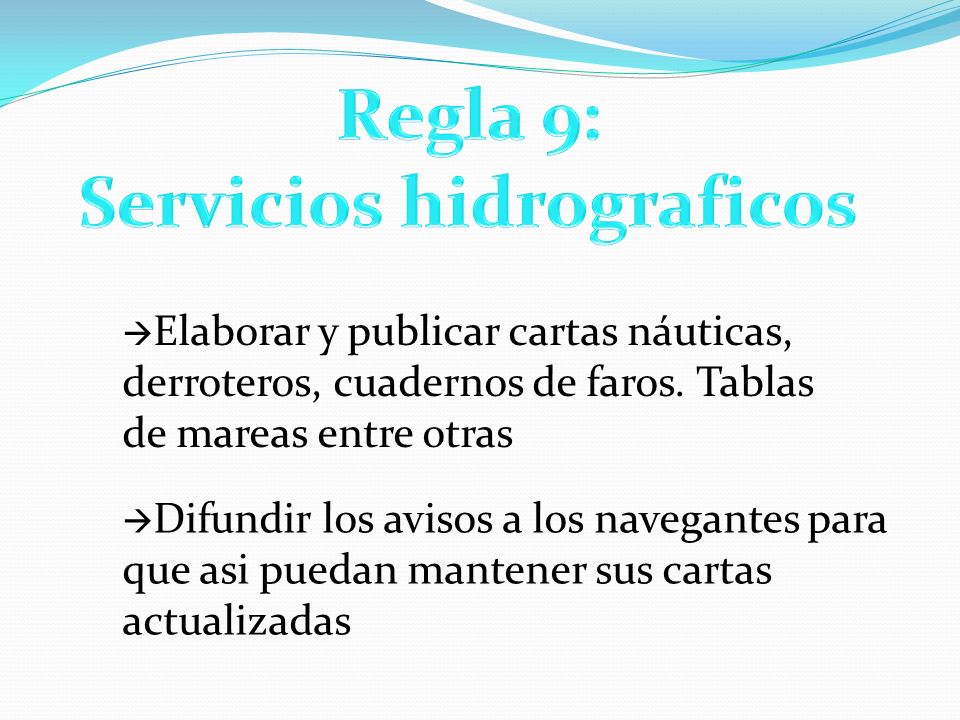 Regla 9:
Servicios hidrograficos

→Elaborar y publicar cartas náuticas, derroteros, cuadernos de faros. Tablas de mareas entre otras

→Difundir los avisos a los navegantes para que asi puedan mantener sus cartas actualizadas